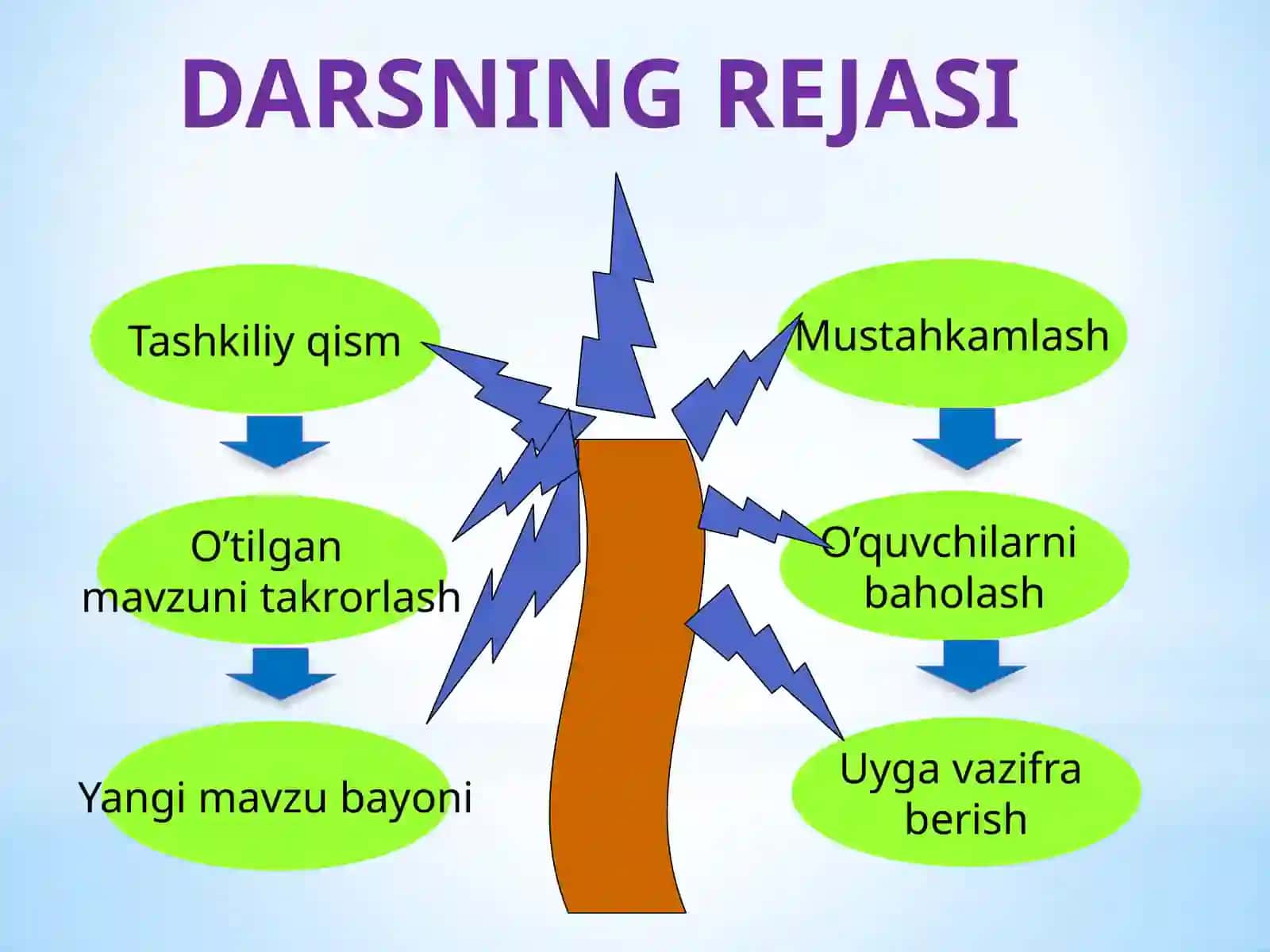 DARSNING REJASI

Tashkiliy qism

O’tilgan mavzuni takrorlash

Yangi mavzu bayoni

Mustahkamlash

O’quvchilarni baholash

Uyga vazifra berish